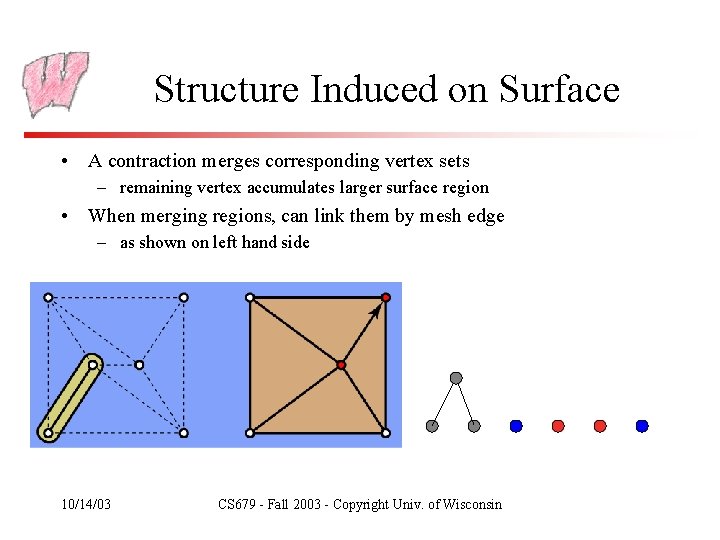 Structure Induced on Surface

• A contraction merges corresponding vertex sets
  – remaining vertex accumulates larger surface region
• When merging regions, can link them by mesh edge
  – as shown on left hand side

10/14/03

CS679 - Fall 2003 - Copyright Univ. of Wisconsin